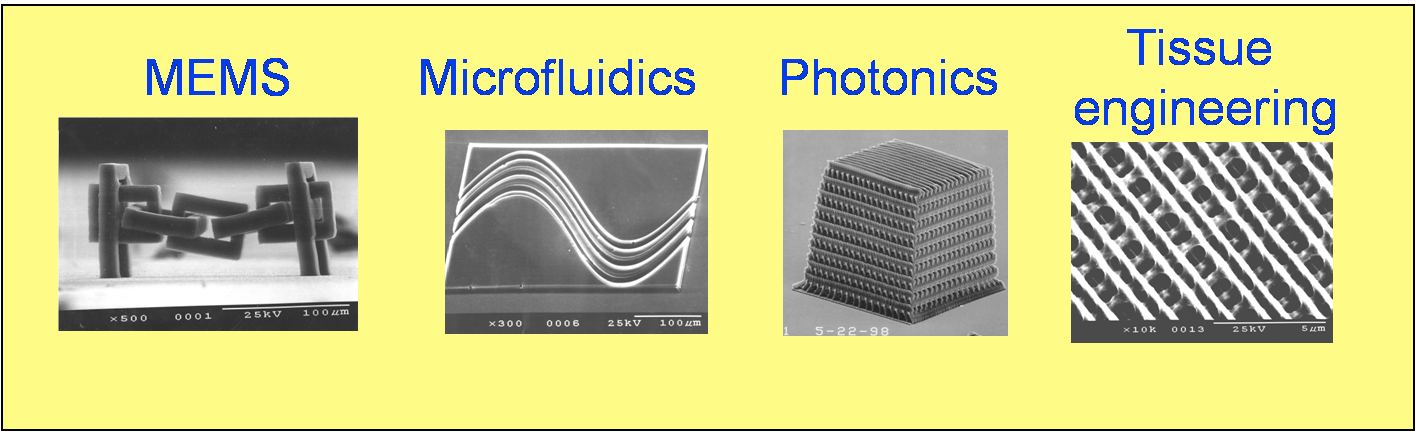 MEMS

×500 0001 25kV 100μm

Microfluidics

×300 0006 25kV 100μm

Photonics

1 5-22-98

Tissue engineering

×10k 0013 25kV 5μm